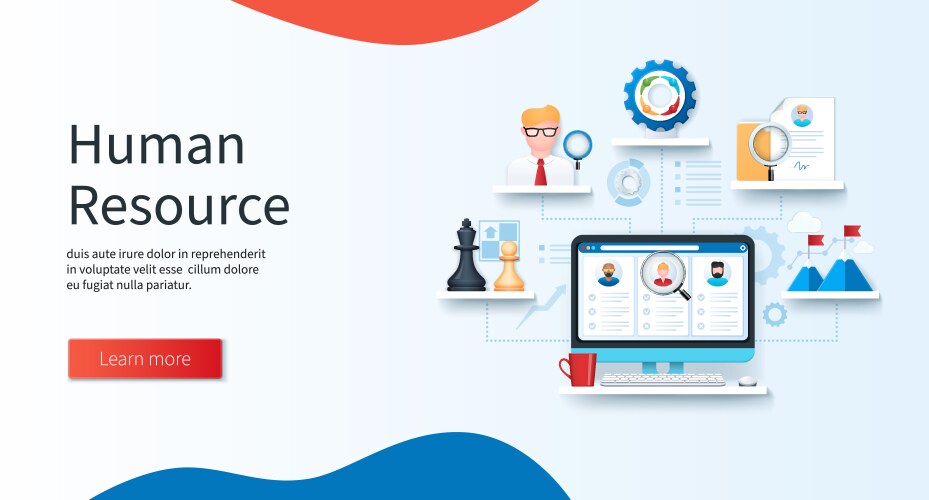 Human Resource

duis aute irure dolor in reprehenderit in voluptate velit esse cillum dolore eu fugiat nulla pariatur.

Learn more